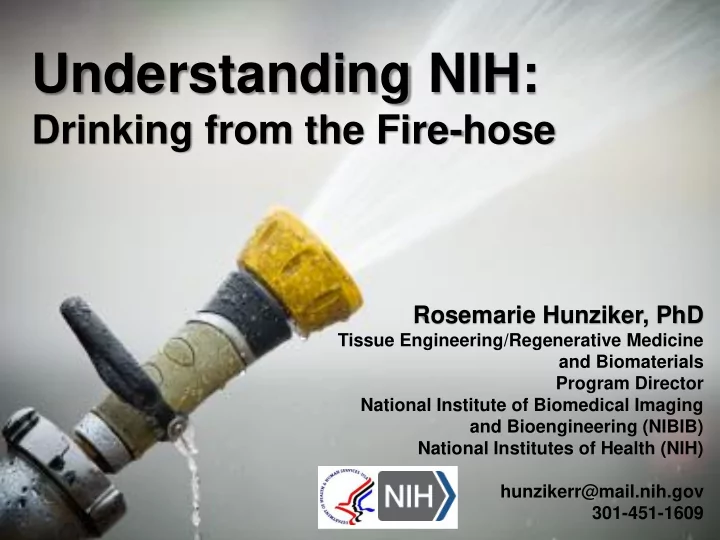 Understanding NIH:
Drinking from the Fire-hose

Rosemarie Hunziker, PhD
Tissue Engineering/Regenerative Medicine and Biomaterials
Program Director
National Institute of Biomedical Imaging and Bioengineering (NIBIB)
National Institutes of Health (NIH)

DEPARTMENT OF HEALTH & HUMAN SERVICES USA

NIH

hunzikerr@mail.nih.gov
301-451-1609